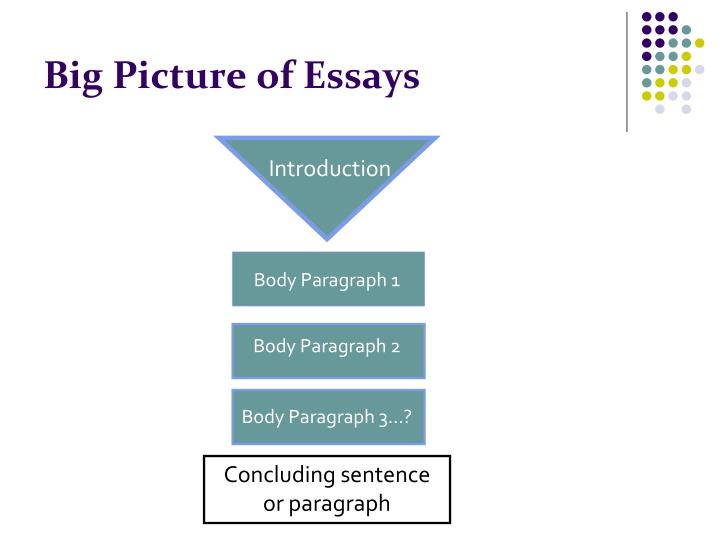 Big Picture of Essays

Introduction

Body Paragraph 1

Body Paragraph 2

Body Paragraph 3…?

Concluding sentence or paragraph